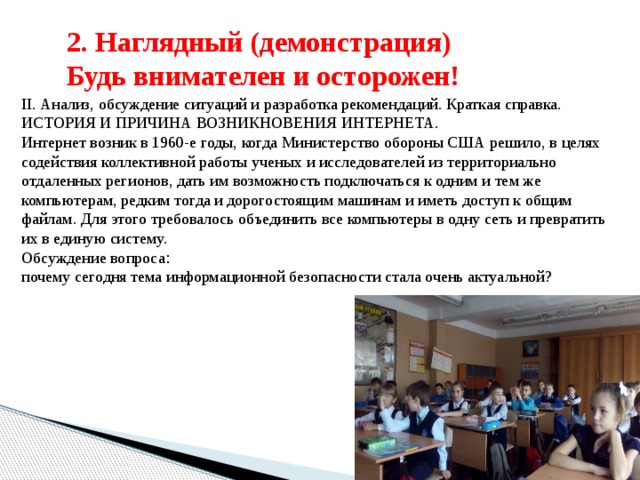 2. Наглядный (демонстрация)
Будь внимателен и осторожен!

II. Анализ, обсуждение ситуаций и разработка рекомендаций. Краткая справка.
ИСТОРИЯ И ПРИЧИНА ВОЗНИКНОВЕНИЯ ИНТЕРНЕТА.
Интернет возник в 1960-е годы, когда Министерство обороны США решило, в целях содействия коллективной работы ученых и исследователей из территориально отдаленных регионов, дать им возможность подключаться к одним и тем же компьютерам, редким тогда и дорогостоящим машинам и иметь доступ к общим файлам. Для этого требовалось объединить все компьютеры в одну сеть и превратить их в единую систему.
Обсуждение вопроса:
почему сегодня тема информационной безопасности стала очень актуальной?